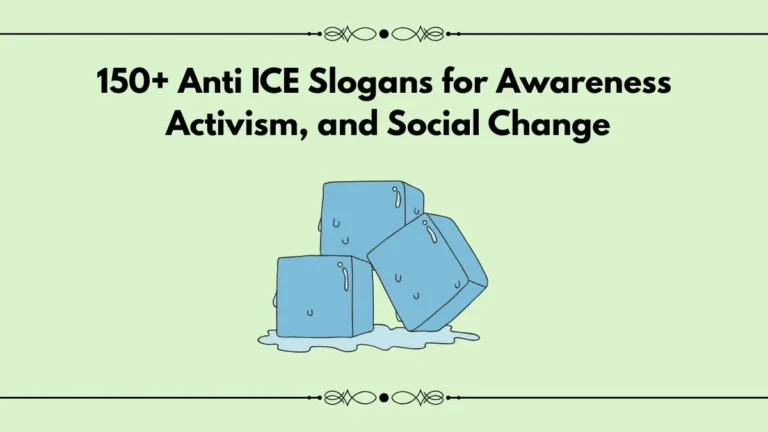 150+ Anti ICE Slogans for Awareness Activism, and Social Change